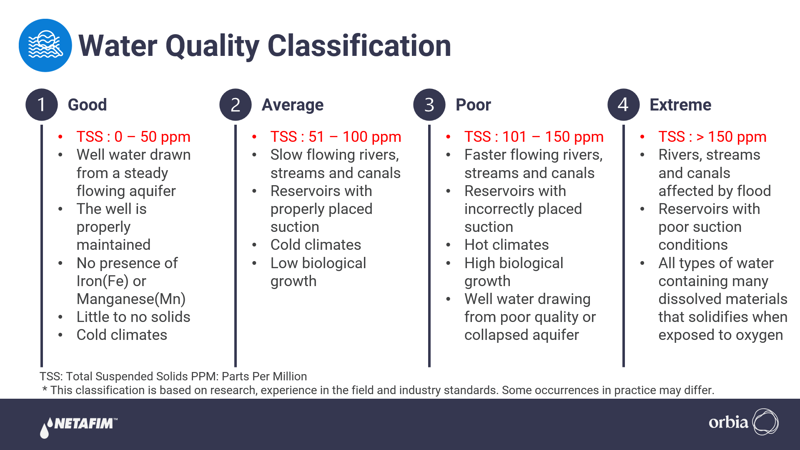 Water Quality Classification

1 Good

- TSS : 0 – 50 ppm
- Well water drawn from a steady flowing aquifer
- The well is properly maintained
- No presence of Iron(Fe) or Manganese(Mn)
- Little to no solids
- Cold climates

2 Average

- TSS : 51 – 100 ppm
- Slow flowing rivers, streams and canals
- Reservoirs with properly placed suction
- Cold climates
- Low biological growth

3 Poor

- TSS : 101 – 150 ppm
- Faster flowing rivers, streams and canals
- Reservoirs with incorrectly placed suction
- Hot climates
- High biological growth
- Well water drawing from poor quality or collapsed aquifer

4 Extreme

- TSS : > 150 ppm
- Rivers, streams and canals affected by flood
- Reservoirs with poor suction conditions
- All types of water containing many dissolved materials that solidifies when exposed to oxygen

TSS: Total Suspended Solids PPM: Parts Per Million
* This classification is based on research, experience in the field and industry standards. Some occurrences in practice may differ.

NETAFIM™

orbia